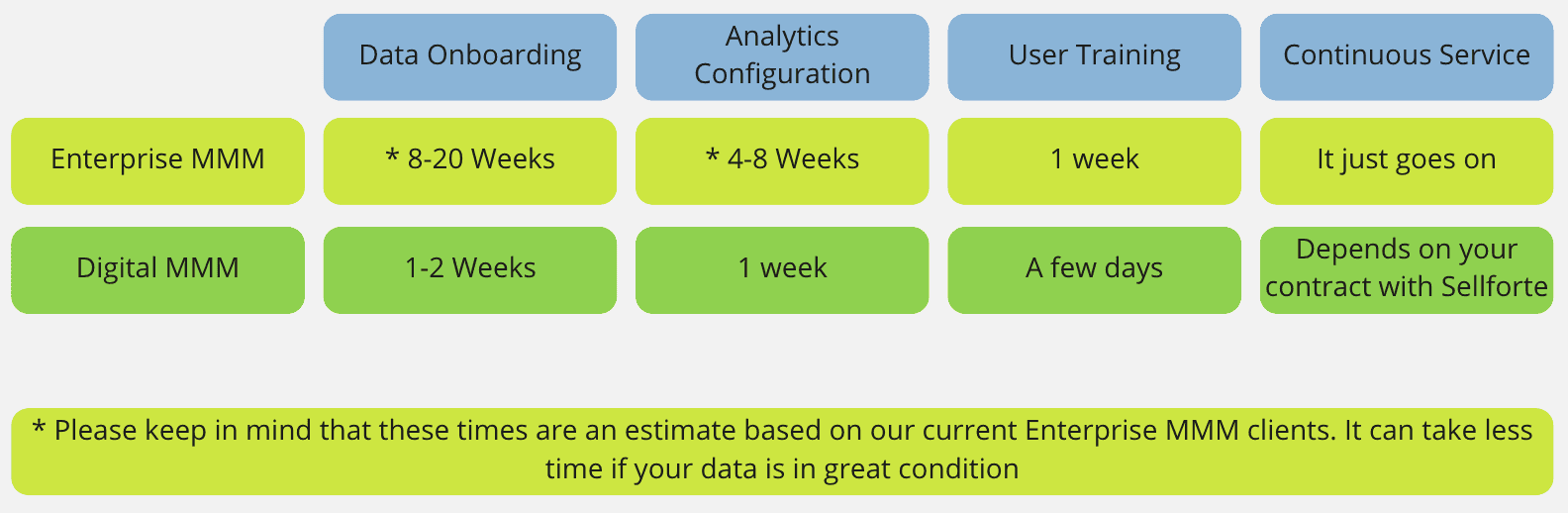 |  | Data Onboarding | Analytics Configuration | User Training | Continuous Service |
|---|---|---|---|---|
| Enterprise MMM | * 8-20 Weeks | * 4-8 Weeks | 1 week | It just goes on |
| Digital MMM | 1-2 Weeks | 1 week | A few days | Depends on your contract with Sellforte |

* Please keep in mind that these times are an estimate based on our current Enterprise MMM clients. It can take less time if your data is in great condition